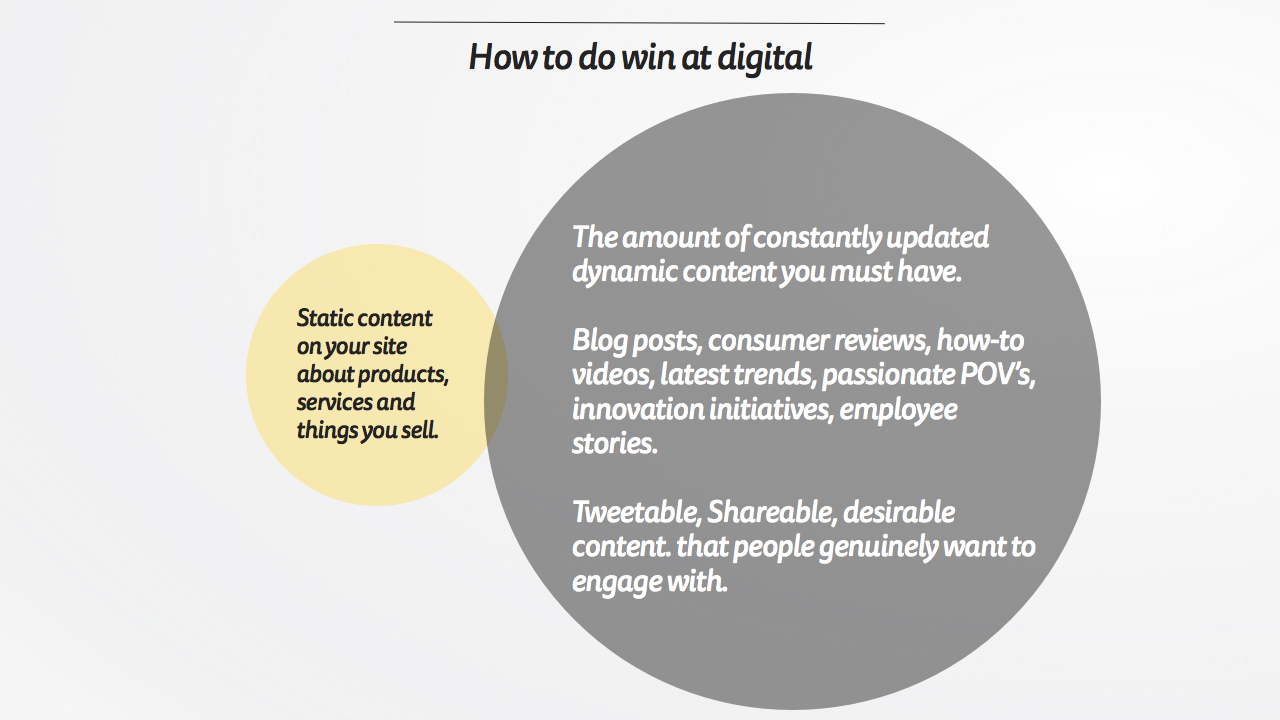 How to do win at digital

Static content on your site about products, services and things you sell.

The amount of constantly updated dynamic content you must have.

Blog posts, consumer reviews, how-to videos, latest trends, passionate POV's, innovation initiatives, employee stories.

Tweetable, Shareable, desirable content. that people genuinely want to engage with.